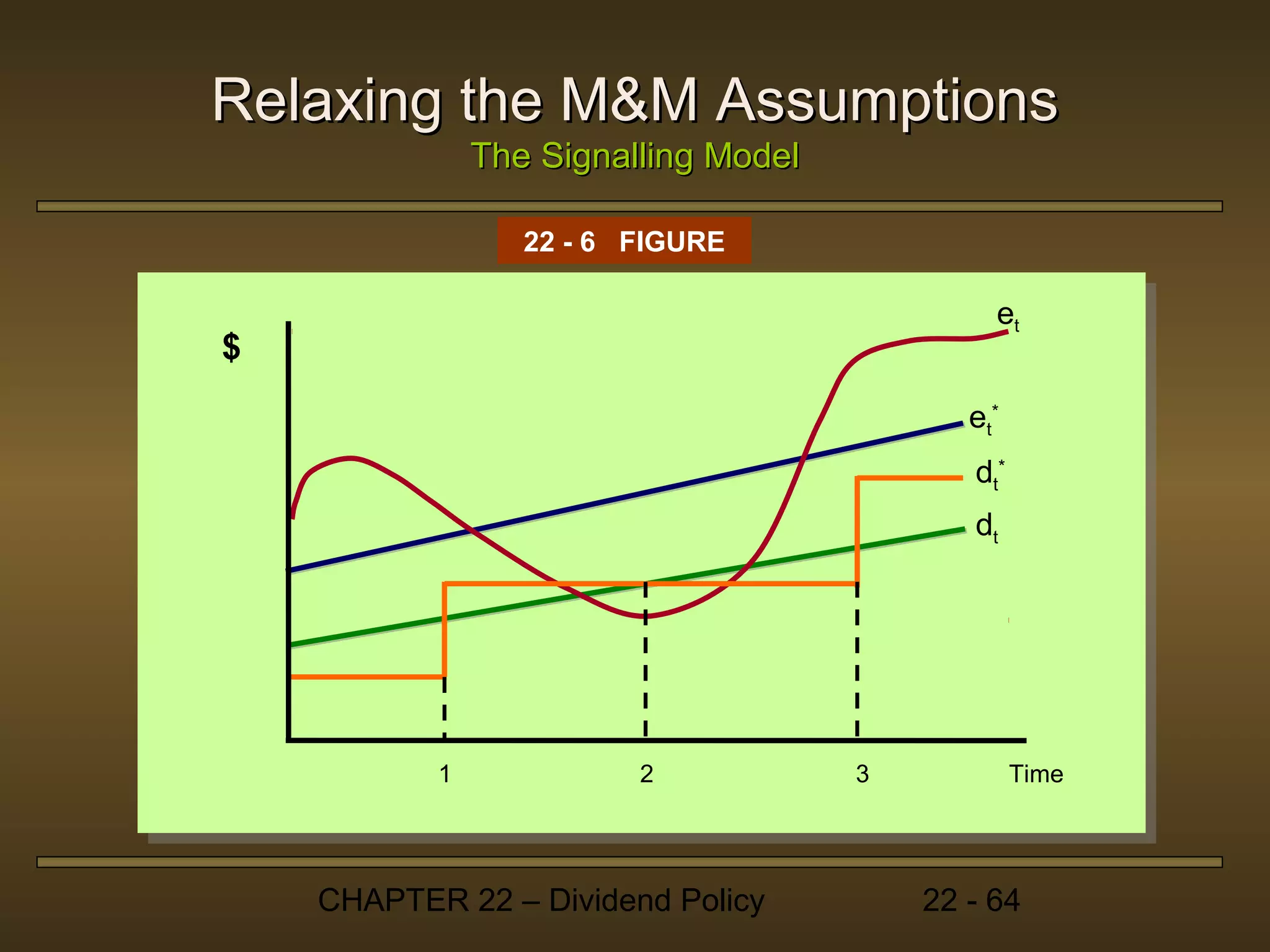 Relaxing the M&M Assumptions

The Signalling Model

22 - 6 FIGURE

$

$e_t$

$e_t^*$

$d_t^*$

$d_t$

1

2

3

Time

CHAPTER 22 – Dividend Policy

22 - 64